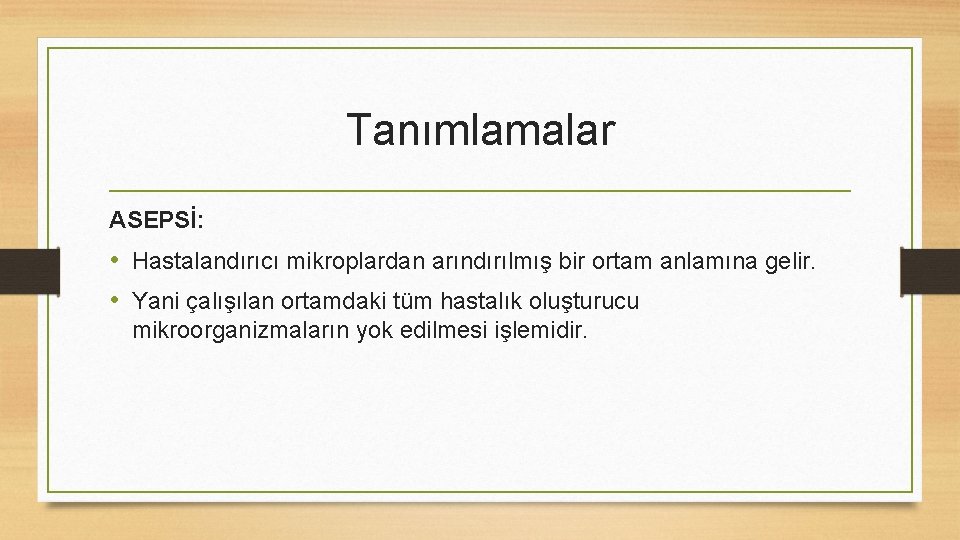 Tanımlamalar

ASEPSİ:

• Hastalandırıcı mikroplardan arındırılmış bir ortam anlamına gelir.
• Yani çalışılan ortamdaki tüm hastalık oluşturucu mikroorganizmaların yok edilmesi işlemidir.